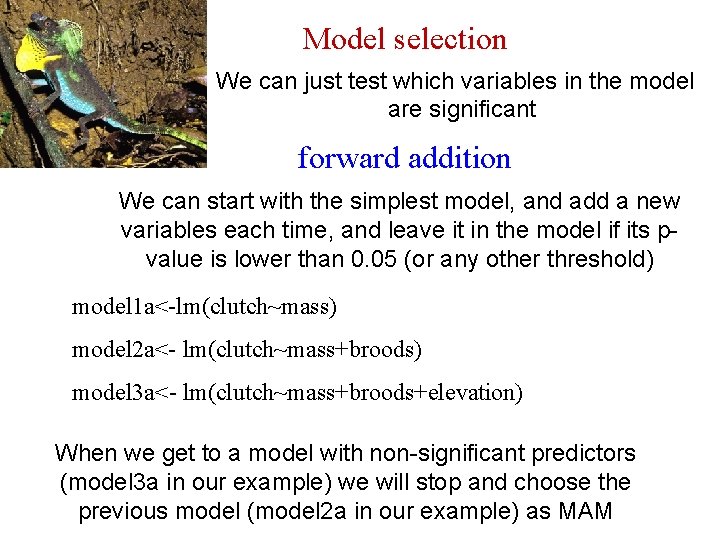 Model selection

We can just test which variables in the model are significant

forward addition

We can start with the simplest model, and add a new variables each time, and leave it in the model if its p-value is lower than 0.05 (or any other threshold)

model1a<-lm(clutch~mass)

model2a<- lm(clutch~mass+broods)

model3a<- lm(clutch~mass+broods+elevation)

When we get to a model with non-significant predictors (model3a in our example) we will stop and choose the previous model (model2a in our example) as MAM